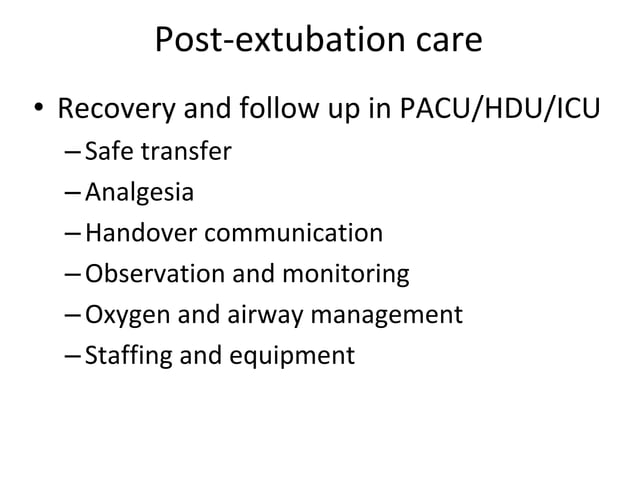 Post-extubation care

• Recovery and follow up in PACU/HDU/ICU
– Safe transfer
– Analgesia
– Handover communication
– Observation and monitoring
– Oxygen and airway management
– Staffing and equipment